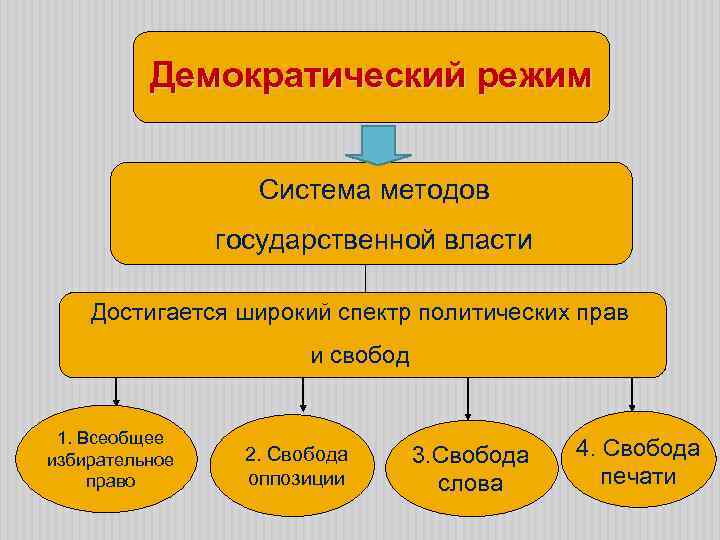 Демократический режим

Система методов государственной власти

Достигается широкий спектр политических прав и свобод

1. Всеобщее избирательное право

2. Свобода оппозиции

3.Свобода слова

4. Свобода печати